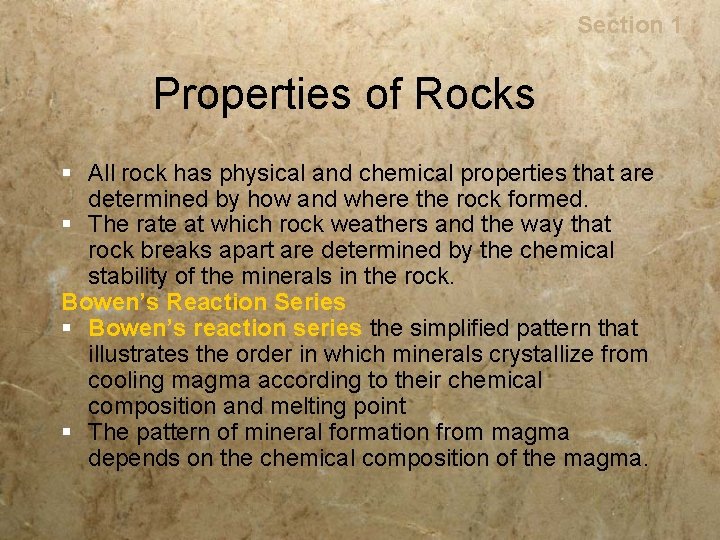 Section 1

Properties of Rocks

▪ All rock has physical and chemical properties that are determined by how and where the rock formed.
▪ The rate at which rock weathers and the way that rock breaks apart are determined by the chemical stability of the minerals in the rock.

Bowen's Reaction Series

▪ Bowen's reaction series the simplified pattern that illustrates the order in which minerals crystallize from cooling magma according to their chemical composition and melting point
▪ The pattern of mineral formation from magma depends on the chemical composition of the magma.